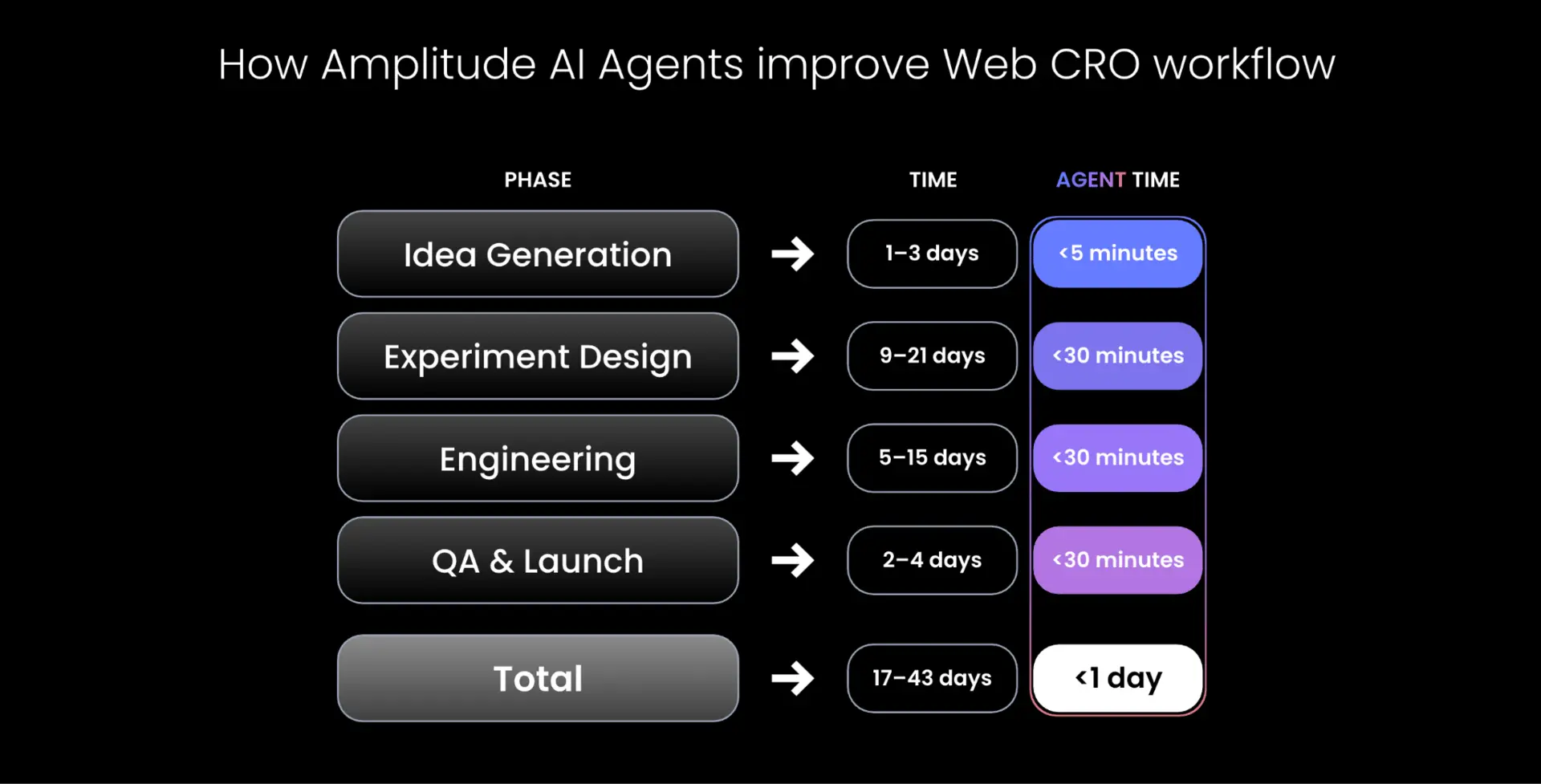 How Amplitude AI Agents improve Web CRO workflow

| PHASE | | TIME | AGENT TIME |
|---|---|---|---|
| Idea Generation | → | 1–3 days | <5 minutes |
| Experiment Design | → | 9–21 days | <30 minutes |
| Engineering | → | 5–15 days | <30 minutes |
| QA & Launch | → | 2–4 days | <30 minutes |
| Total | → | 17–43 days | <1 day |